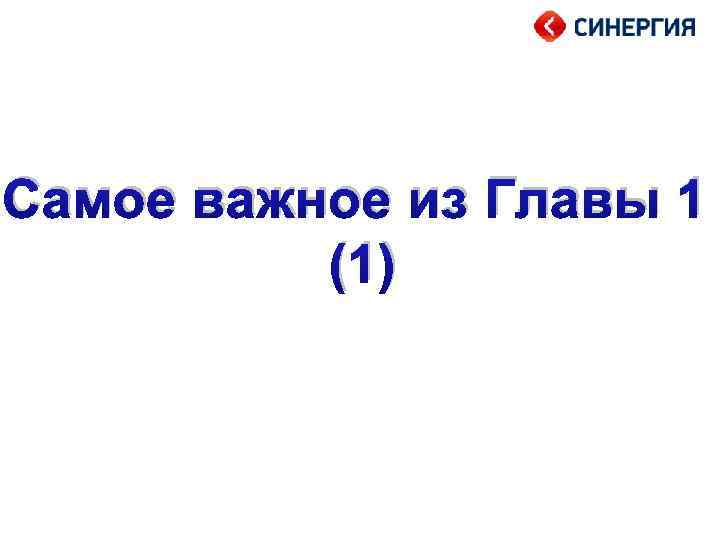 СИНЕРГИЯ

Самое важное из Главы 1 (1)